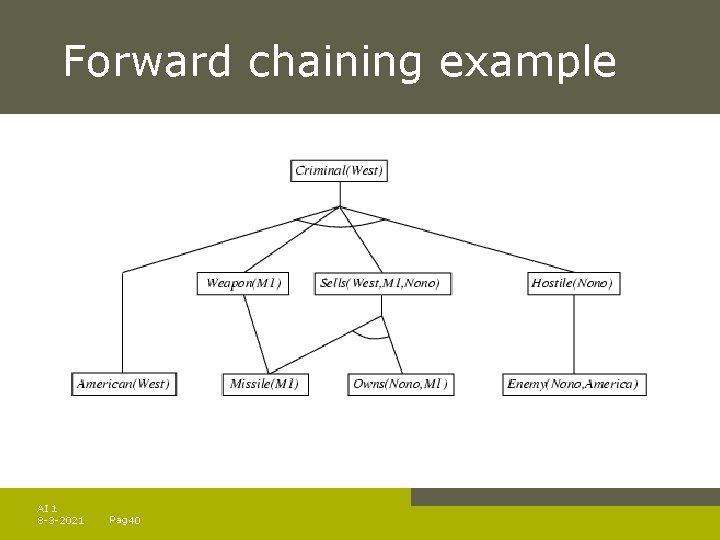 Forward chaining example

Criminal(West)

Weapon(M1)

Sells(West,M1,Nono)

Hostile(Nono)

American(West)

Missile(M1)

Owns(Nono,M1)

Enemy(Nono,America)

AI 1
8-3-2021

Pag40